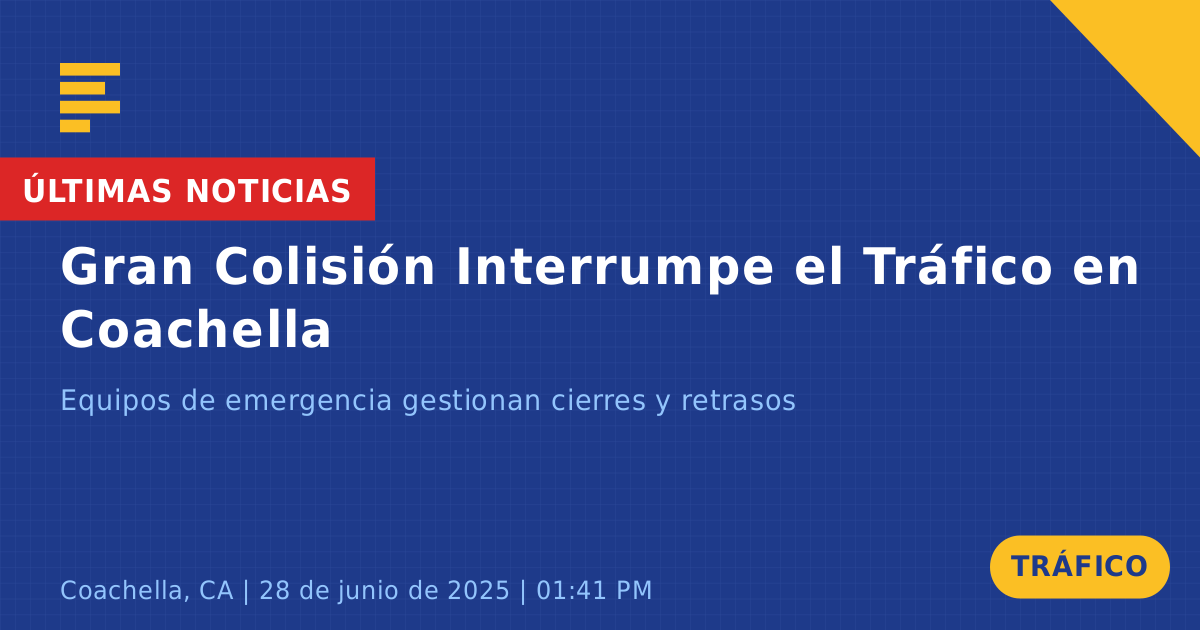 ÚLTIMAS NOTICIAS

Gran Colisión Interrumpe el Tráfico en Coachella

Equipos de emergencia gestionan cierres y retrasos

Coachella, CA | 28 de junio de 2025 | 01:41 PM

TRÁFICO